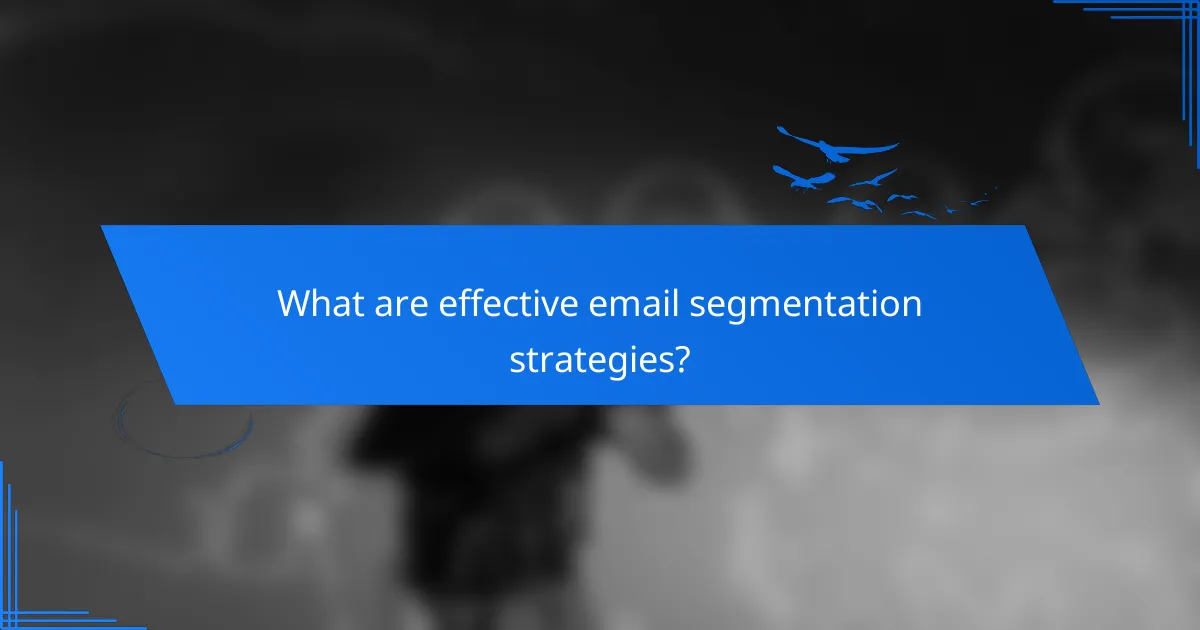 What are effective email segmentation strategies?